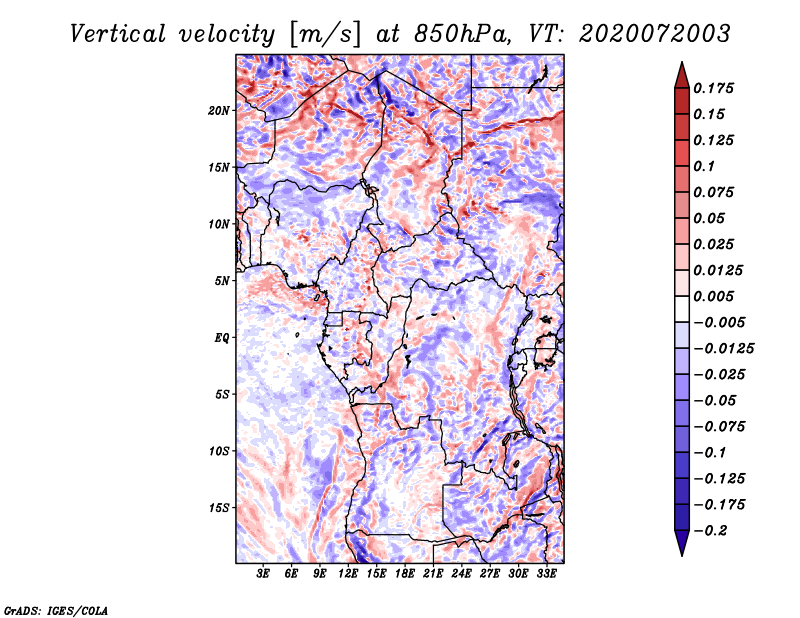 Vertical velocity [m/s] at 850hPa, VT: 2020072003

20N
15N
10N
5N
EQ
5S
10S
15S

3E 6E 9E 12E 15E 18E 21E 24E 27E 30E 33E

0.175
0.15
0.125
0.1
0.075
0.05
0.025
0.0125
0.005
−0.005
−0.0125
−0.025
−0.05
−0.075
−0.1
−0.125
−0.175
−0.2

GrADS: IGES/COLA